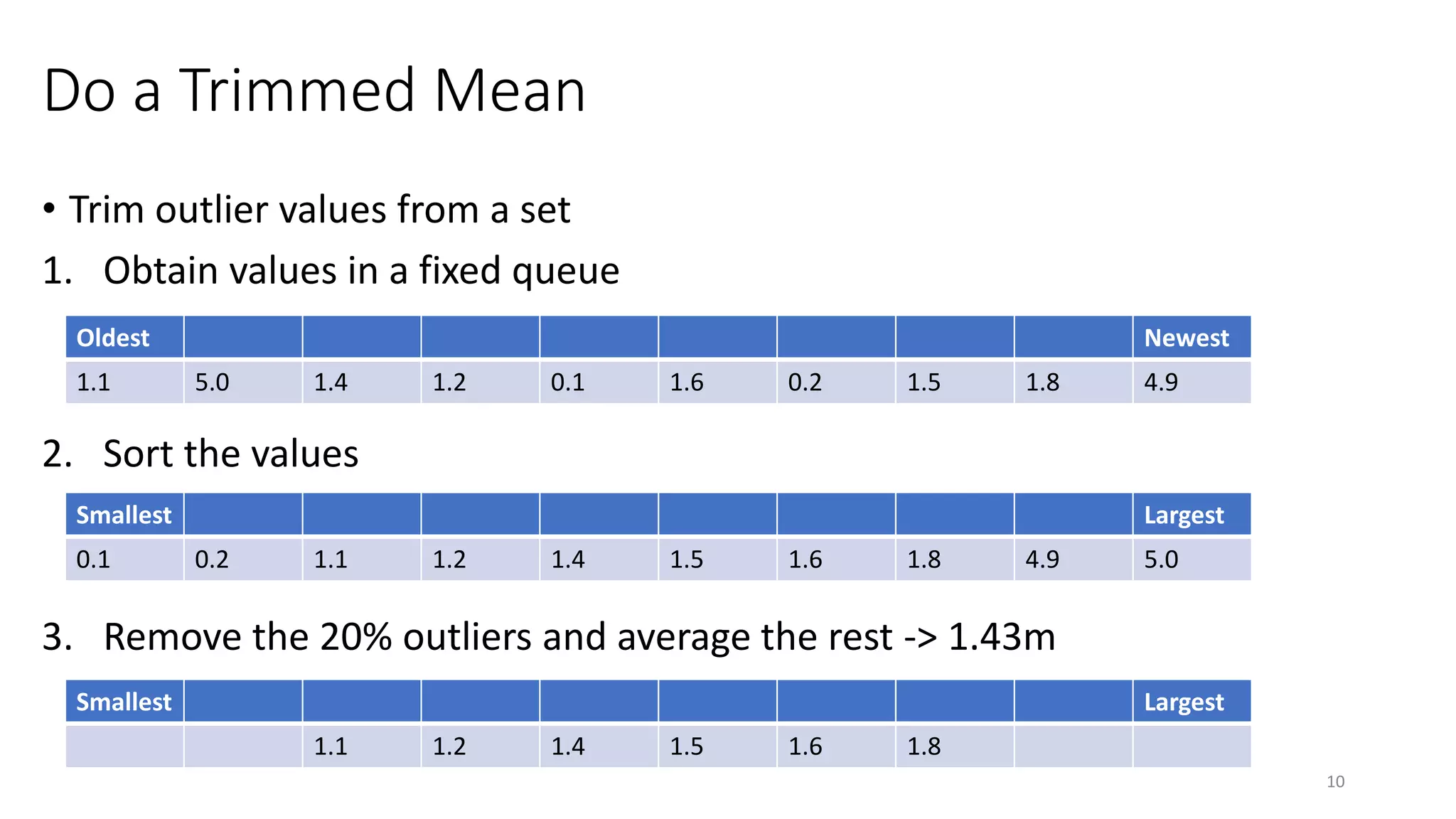 Do a Trimmed Mean

• Trim outlier values from a set

1. Obtain values in a fixed queue

| Oldest | | | | | | | | | Newest |
|---|---|---|---|---|---|---|---|---|---|
| 1.1 | 5.0 | 1.4 | 1.2 | 0.1 | 1.6 | 0.2 | 1.5 | 1.8 | 4.9 |

2. Sort the values

| Smallest | | | | | | | | | Largest |
|---|---|---|---|---|---|---|---|---|---|
| 0.1 | 0.2 | 1.1 | 1.2 | 1.4 | 1.5 | 1.6 | 1.8 | 4.9 | 5.0 |

3. Remove the 20% outliers and average the rest -> 1.43m

| Smallest | | | | | | | | | Largest |
|---|---|---|---|---|---|---|---|---|---|
| | | 1.1 | 1.2 | 1.4 | 1.5 | 1.6 | 1.8 | | |

10